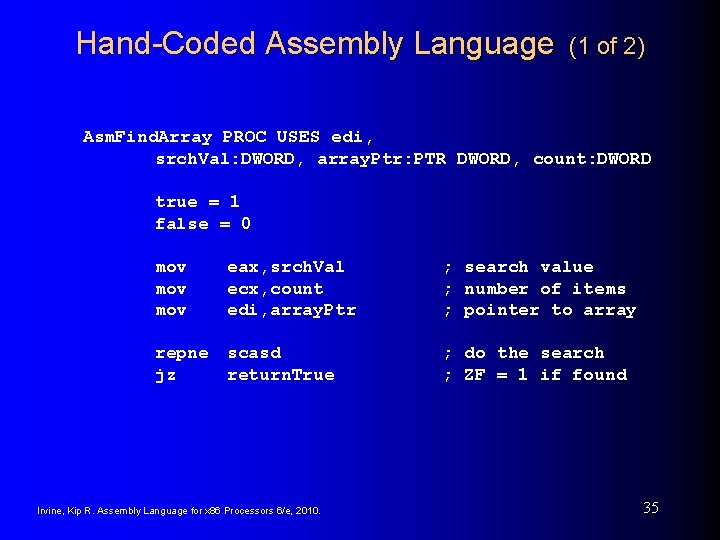 Hand-Coded Assembly Language (1 of 2)

AsmFindArray PROC USES edi,
srchVal:DWORD, arrayPtr:PTR DWORD, count:DWORD

true = 1
false = 0

mov eax,srchVal ; search value
mov ecx,count ; number of items
mov edi,arrayPtr ; pointer to array

repne scasd ; do the search
jz returnTrue ; ZF = 1 if found

Irvine, Kip R. Assembly Language for x86 Processors 6/e, 2010.

35